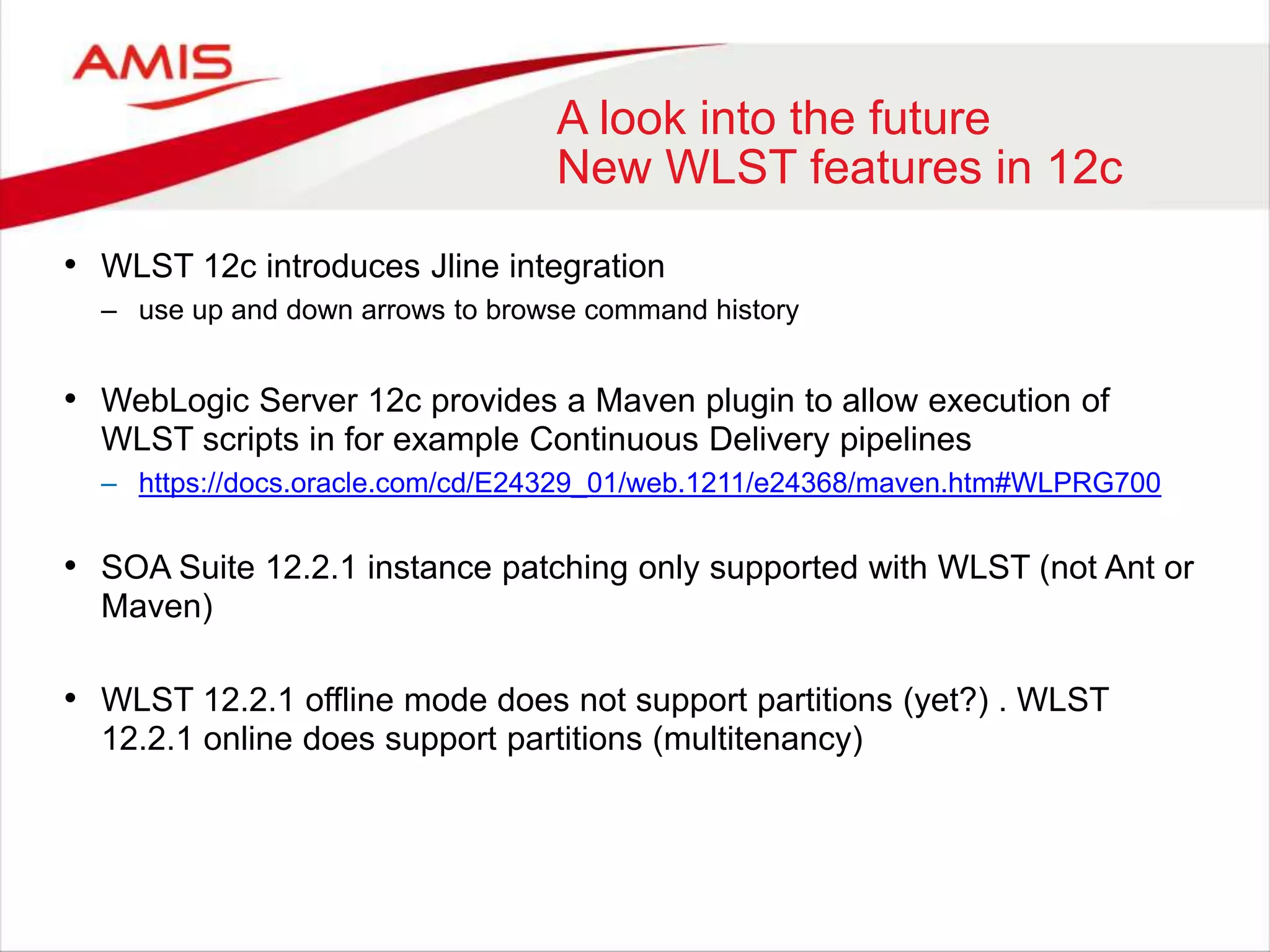 AMIS

A look into the future
New WLST features in 12c

• WLST 12c introduces Jline integration
– use up and down arrows to browse command history

• WebLogic Server 12c provides a Maven plugin to allow execution of WLST scripts in for example Continuous Delivery pipelines
– https://docs.oracle.com/cd/E24329_01/web.1211/e24368/maven.htm#WLPRG700

• SOA Suite 12.2.1 instance patching only supported with WLST (not Ant or Maven)

• WLST 12.2.1 offline mode does not support partitions (yet?) . WLST 12.2.1 online does support partitions (multitenancy)